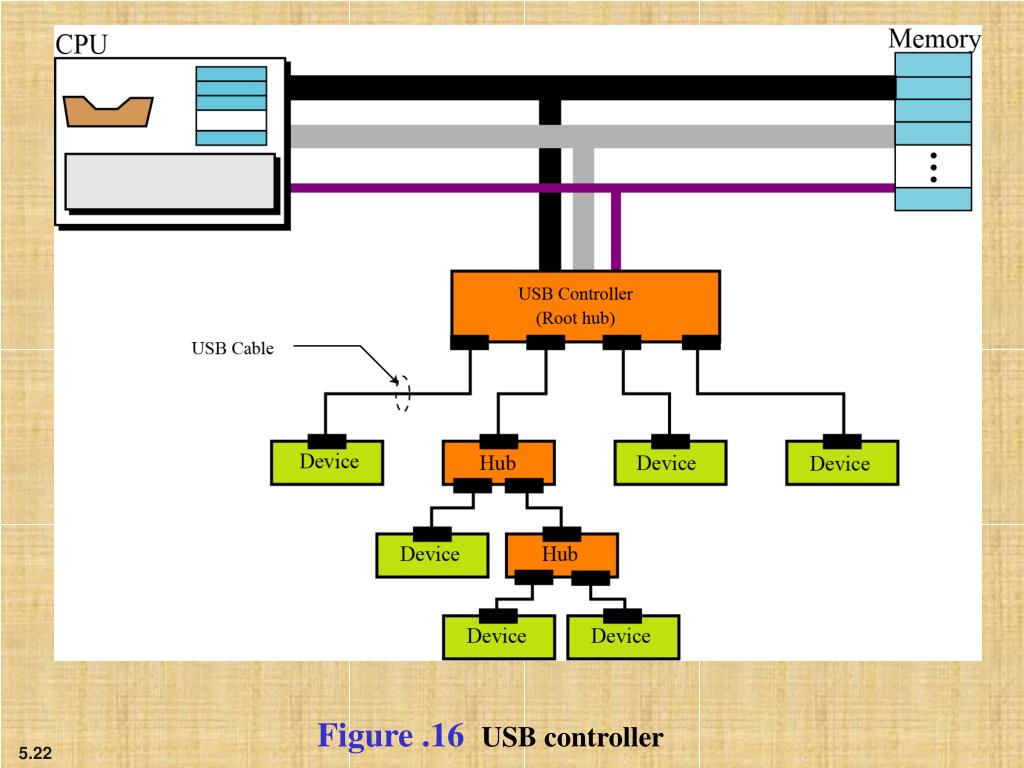 CPU

Memory

USB Controller
(Root hub)

USB Cable

Device

Hub

Device

Device

Device

Hub

Device

Device

Figure .16 USB controller

5.22